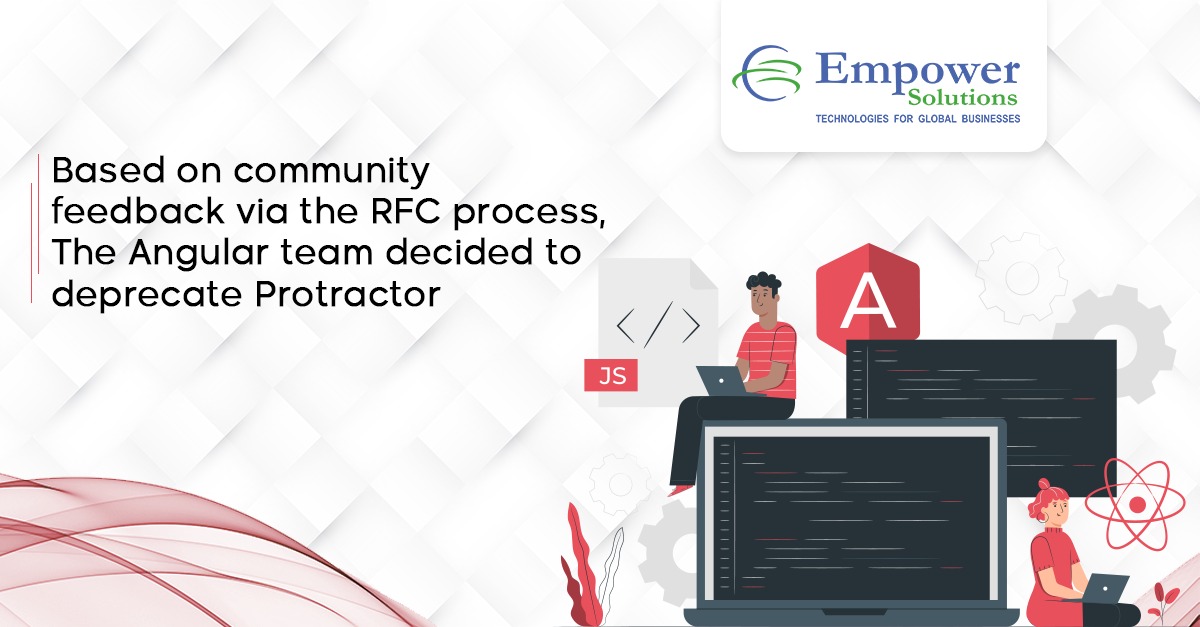 Empower
Solutions
TECHNOLOGIES FOR GLOBAL BUSINESSES

Based on community feedback via the RFC process, The Angular team decided to deprecate Protractor

</>

JS

A